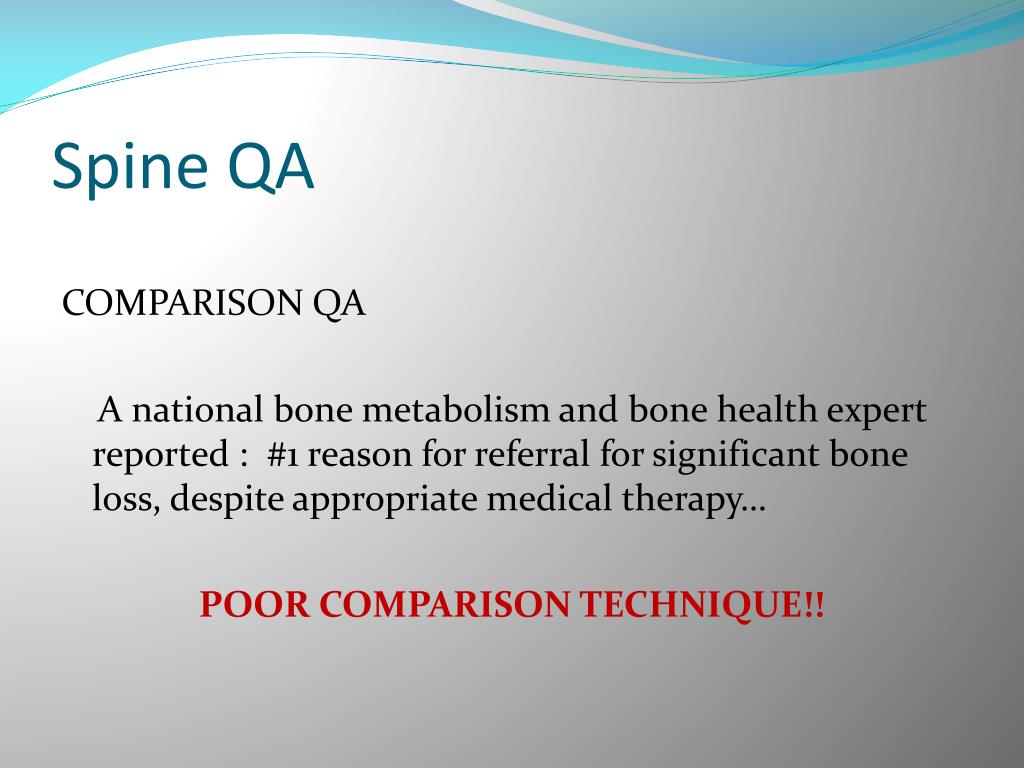 Spine QA

COMPARISON QA

A national bone metabolism and bone health expert reported : #1 reason for referral for significant bone loss, despite appropriate medical therapy…

POOR COMPARISON TECHNIQUE!!